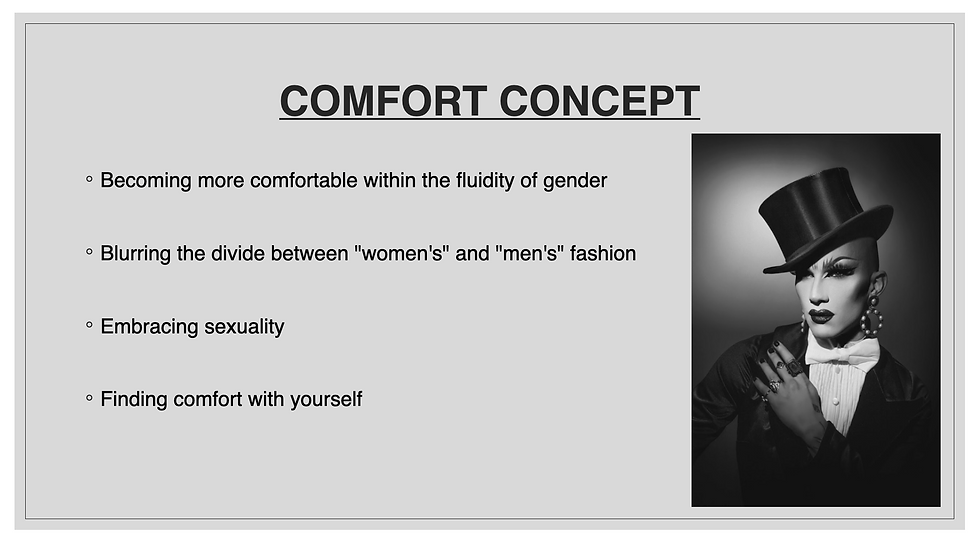 COMFORT CONCEPT

◦ Becoming more comfortable within the fluidity of gender

◦ Blurring the divide between "women's" and "men's" fashion

◦ Embracing sexuality

◦ Finding comfort with yourself